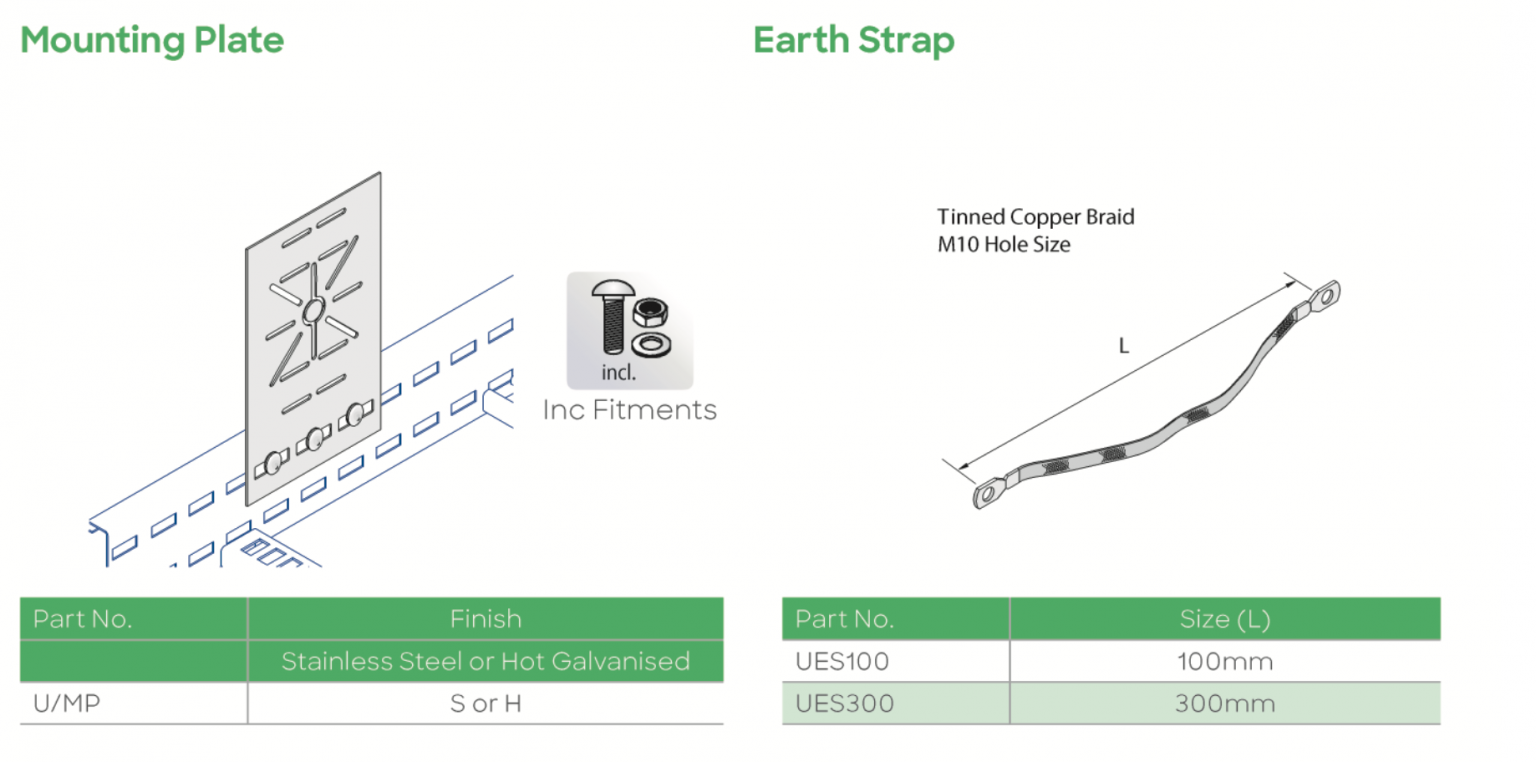 Mounting Plate

incl.
Inc Fitments

| Part No. | Finish |
|---|---|
| | Stainless Steel or Hot Galvanised |
| U/MP | S or H |

Earth Strap

Tinned Copper Braid
M10 Hole Size

L

| Part No. | Size (L) |
|---|---|
| UES100 | 100mm |
| UES300 | 300mm |